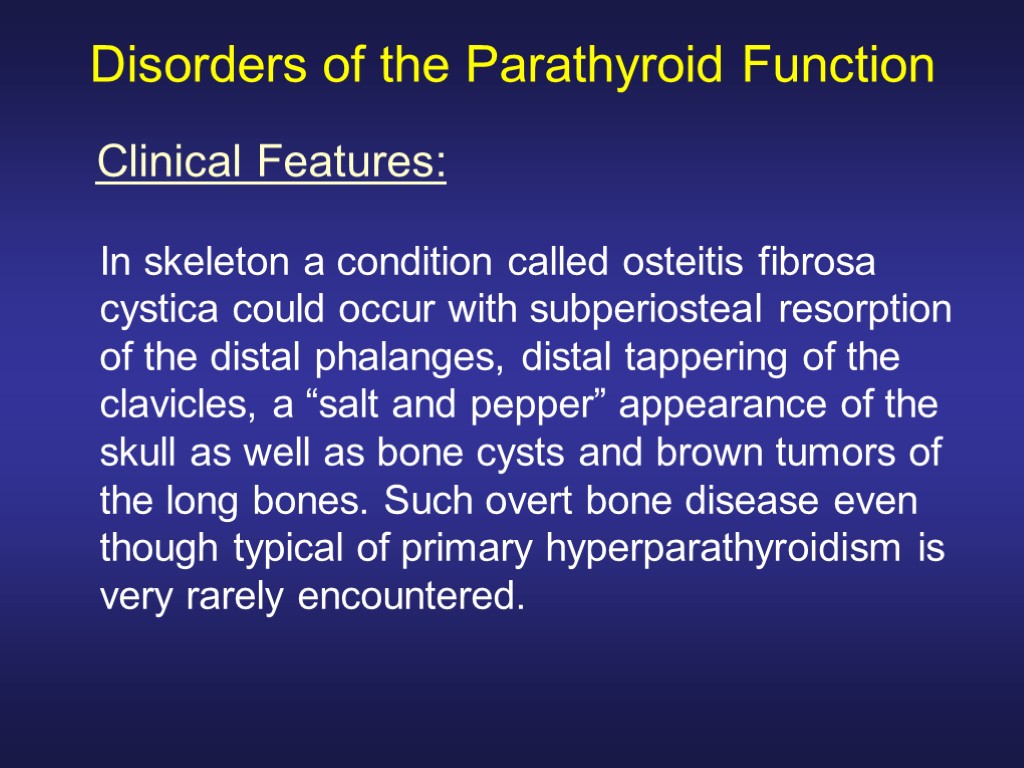 Disorders of the Parathyroid Function

Clinical Features:

In skeleton a condition called osteitis fibrosa cystica could occur with subperiosteal resorption of the distal phalanges, distal tappering of the clavicles, a “salt and pepper” appearance of the skull as well as bone cysts and brown tumors of the long bones. Such overt bone disease even though typical of primary hyperparathyroidism is very rarely encountered.